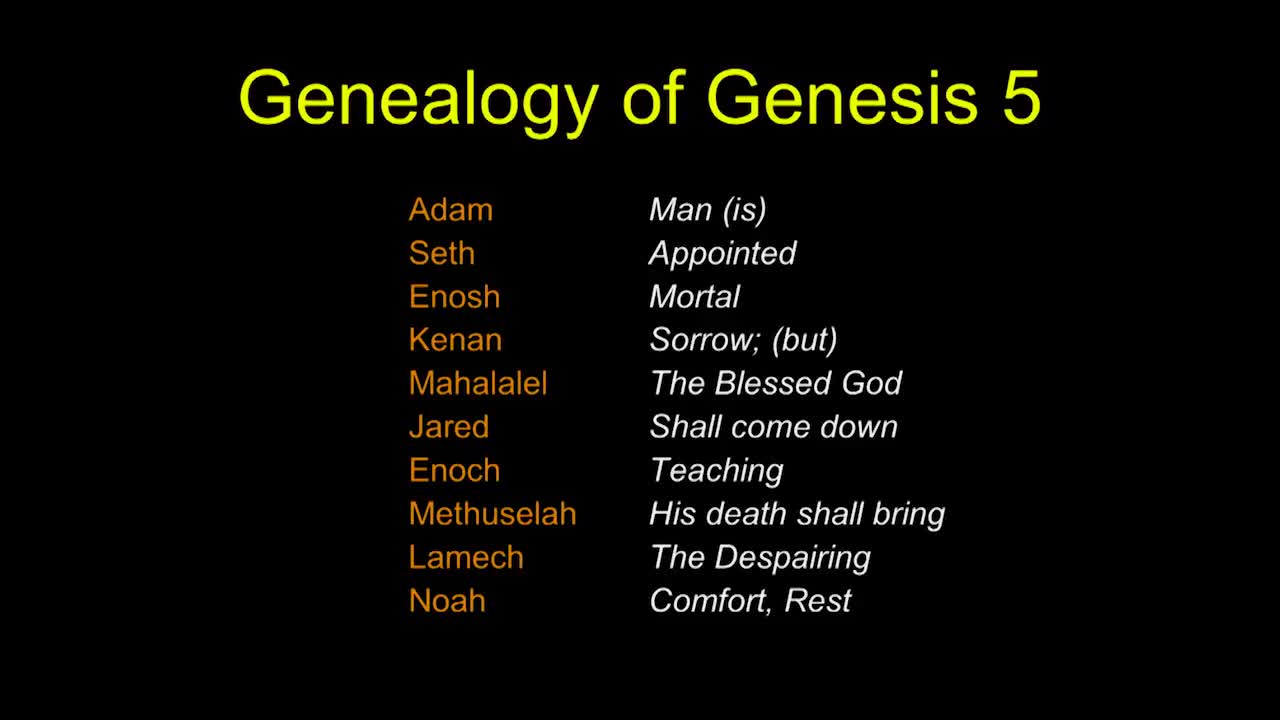 Genealogy of Genesis 5

| | |
|---|---|
| Adam | Man (is) |
| Seth | Appointed |
| Enosh | Mortal |
| Kenan | Sorrow; (but) |
| Mahalalel | The Blessed God |
| Jared | Shall come down |
| Enoch | Teaching |
| Methuselah | His death shall bring |
| Lamech | The Despairing |
| Noah | Comfort, Rest |